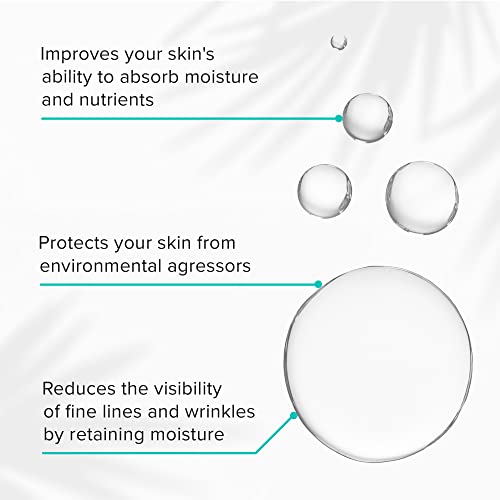 Improves your skin's ability to absorb moisture and nutrients

Protects your skin from environmental agressors

Reduces the visibility of fine lines and wrinkles by retaining moisture